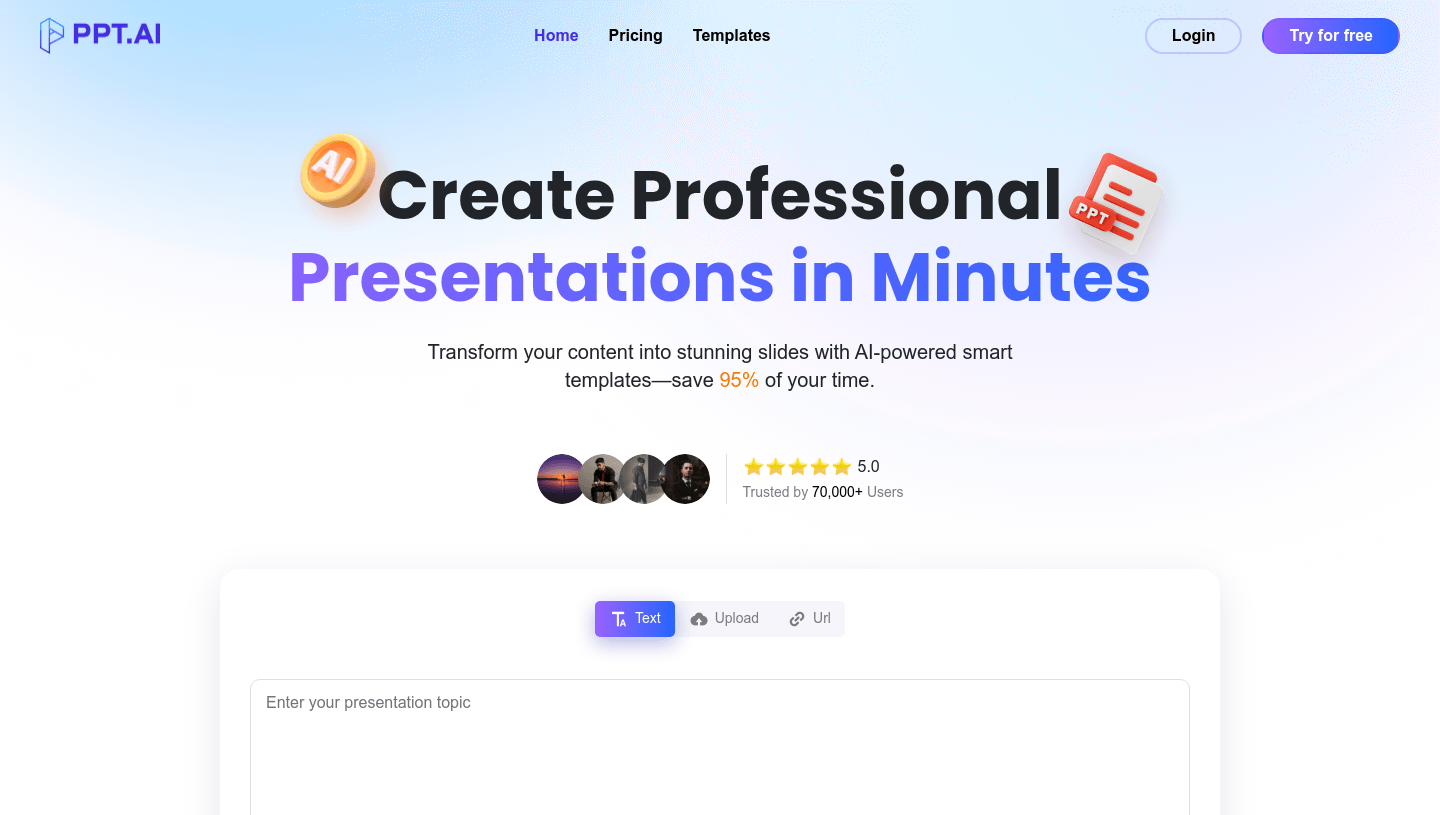 PPT.AI

Home Pricing Templates

Login Try for free

AI

Create Professional

PPT

Presentations in Minutes

Transform your content into stunning slides with AI-powered smart templates—save 95% of your time.

5.0

Trusted by 70,000+ Users

Text Upload Url

Enter your presentation topic